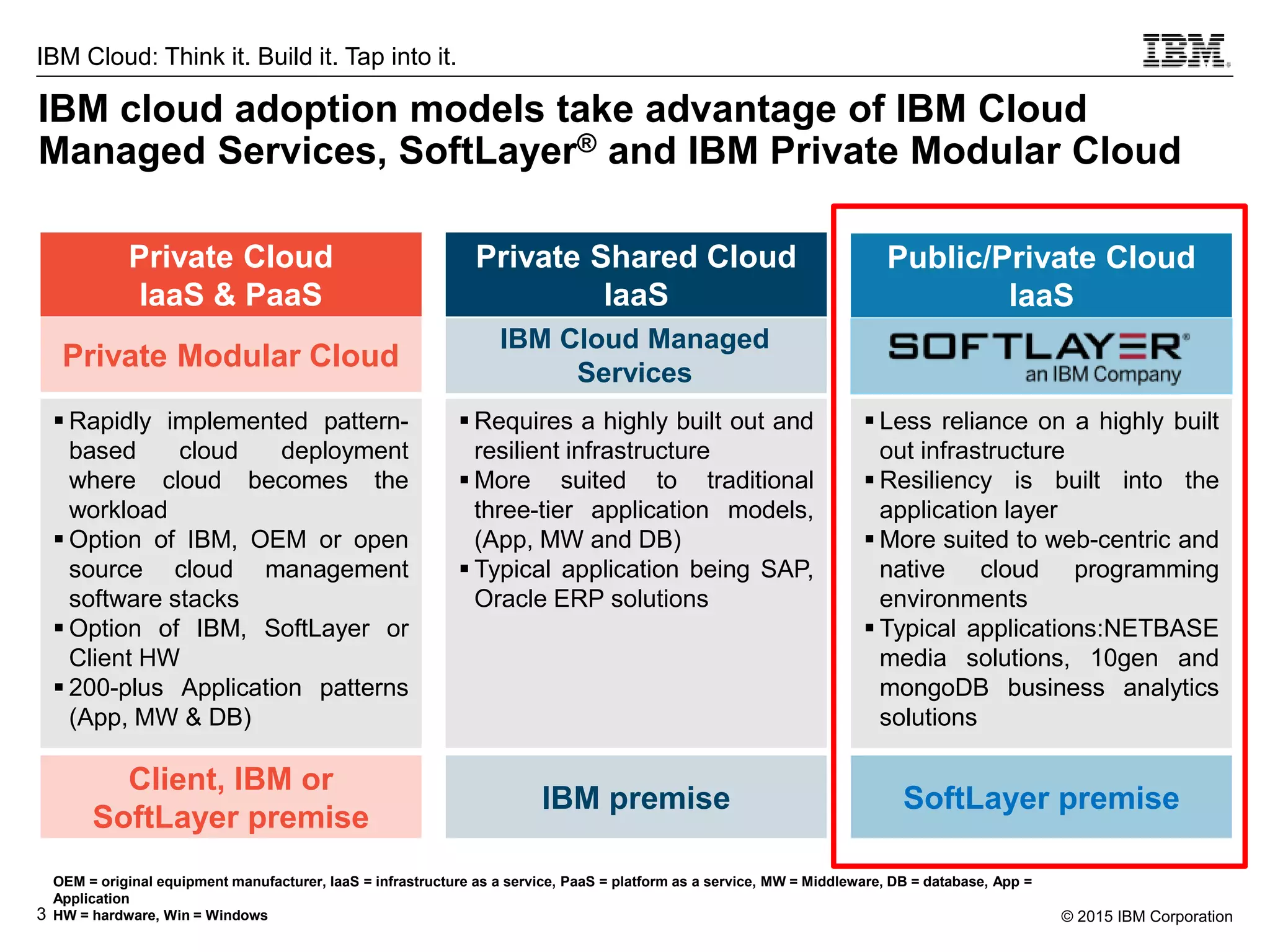 IBM Cloud: Think it. Build it. Tap into it.

IBM

IBM cloud adoption models take advantage of IBM Cloud Managed Services, SoftLayer® and IBM Private Modular Cloud

Private Cloud IaaS & PaaS

Private Modular Cloud

▪ Rapidly implemented pattern-based cloud deployment where cloud becomes the workload
▪ Option of IBM, OEM or open source cloud management software stacks
▪ Option of IBM, SoftLayer or Client HW
▪ 200-plus Application patterns (App, MW & DB)

Client, IBM or SoftLayer premise

Private Shared Cloud IaaS

IBM Cloud Managed Services

▪ Requires a highly built out and resilient infrastructure
▪ More suited to traditional three-tier application models, (App, MW and DB)
▪ Typical application being SAP, Oracle ERP solutions

IBM premise

Public/Private Cloud IaaS

SOFTLAYER®
an IBM Company

▪ Less reliance on a highly built out infrastructure
▪ Resiliency is built into the application layer
▪ More suited to web-centric and native cloud programming environments
▪ Typical applications:NETBASE media solutions, 10gen and mongoDB business analytics solutions

SoftLayer premise

OEM = original equipment manufacturer, IaaS = infrastructure as a service, PaaS = platform as a service, MW = Middleware, DB = database, App = Application
HW = hardware, Win = Windows

3

© 2015 IBM Corporation